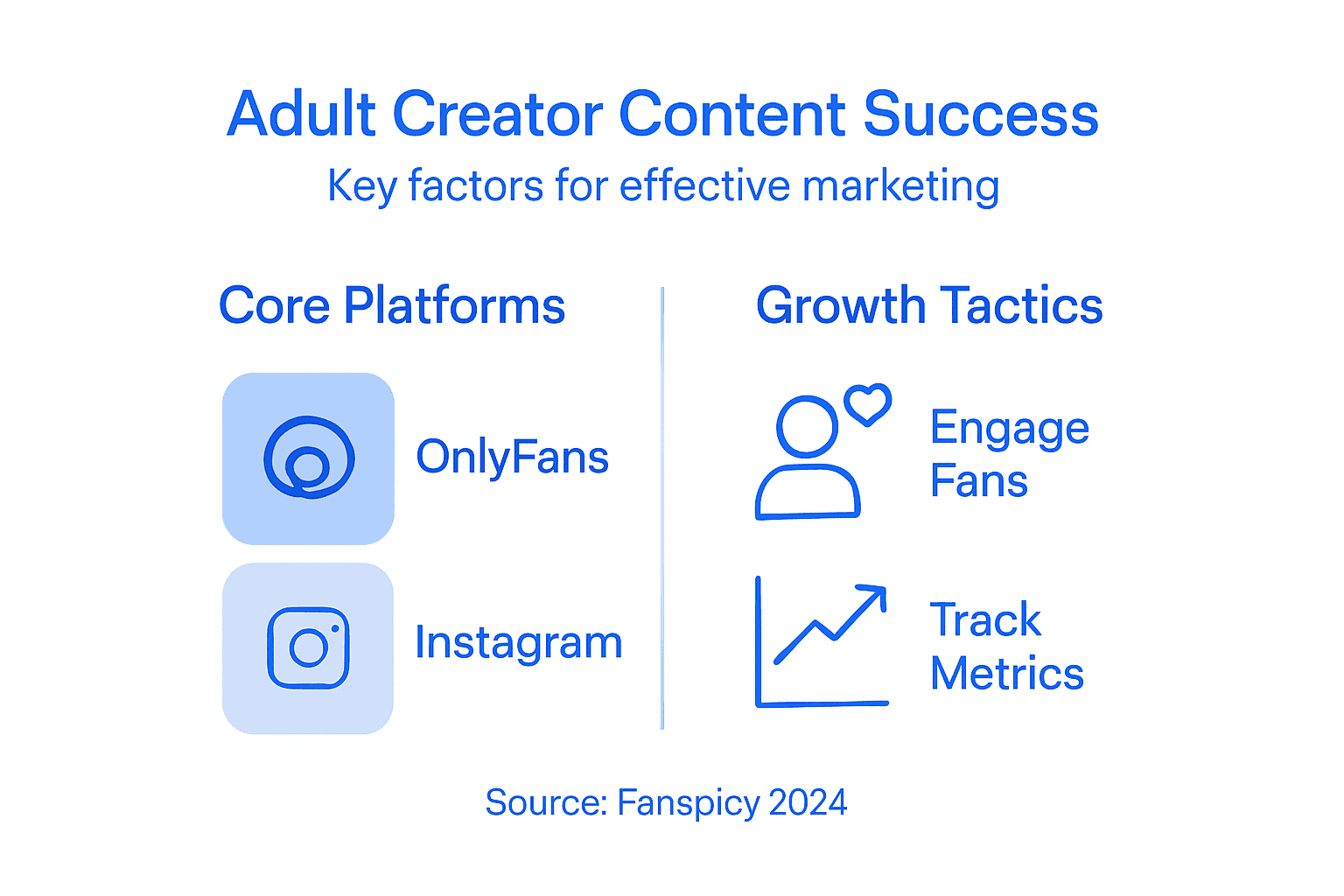 Adult Creator Content Success
Key factors for effective marketing

Core Platforms

OnlyFans

Instagram

Growth Tactics

Engage Fans

Track Metrics

Source: Fanspicy 2024